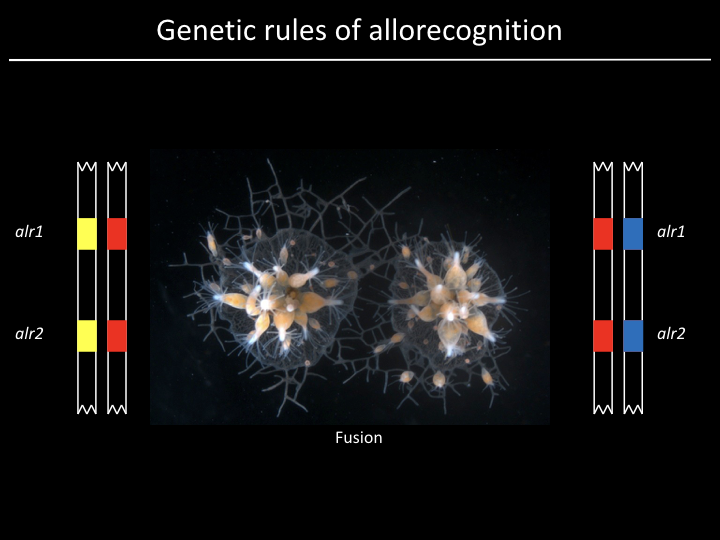 Genetic rules of allorecognition

alr1

alr2

alr1

alr2

Fusion